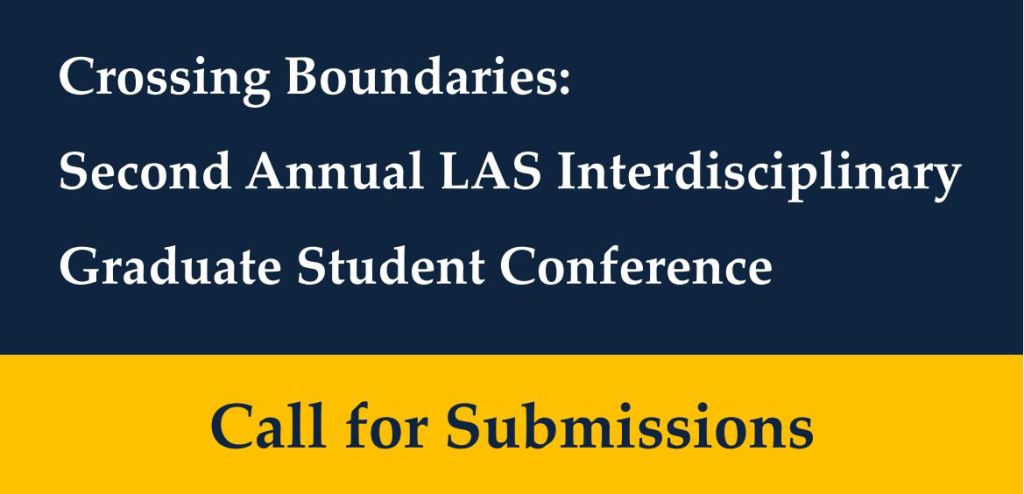 Crossing Boundaries:
Second Annual LAS Interdisciplinary
Graduate Student Conference

Call for Submissions